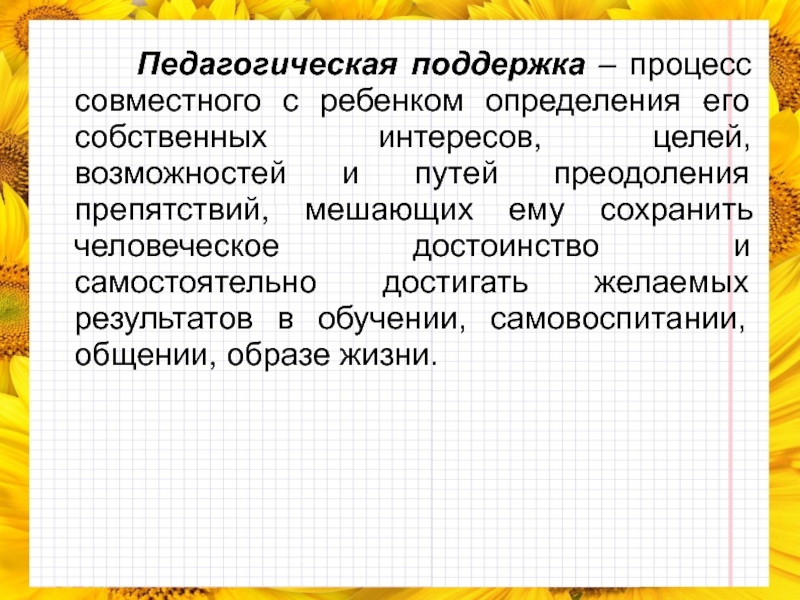 Педагогическая поддержка – процесс совместного с ребенком определения его собственных интересов, целей, возможностей и путей преодоления препятствий, мешающих ему сохранить человеческое достоинство и самостоятельно достигать желаемых результатов в обучении, самовоспитании, общении, образе жизни.